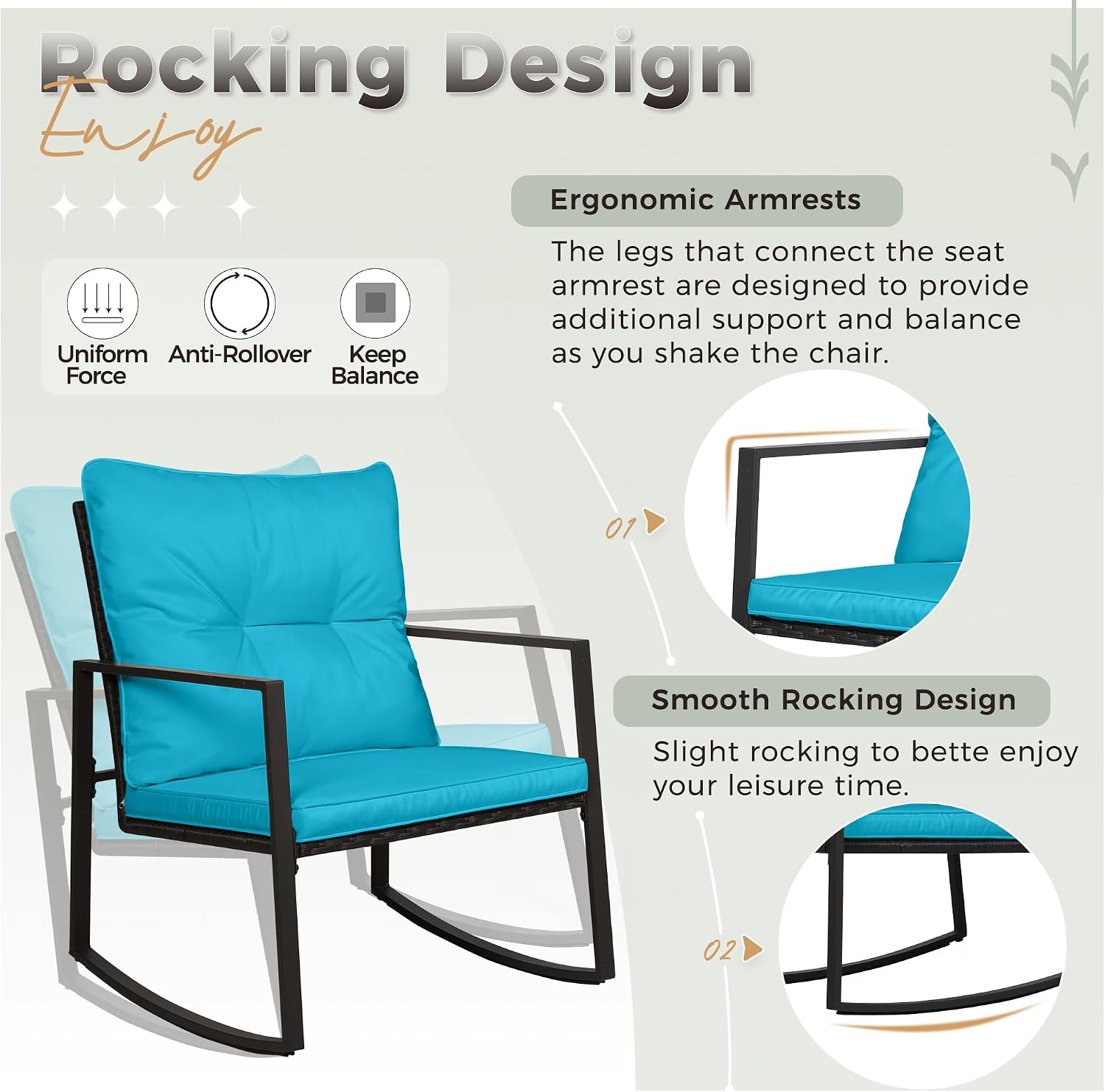 Rocking Design
Enjoy

Uniform Force
Anti-Rollover
Keep Balance

Ergonomic Armrests

The legs that connect the seat armrest are designed to provide additional support and balance as you shake the chair.

01

Smooth Rocking Design

Slight rocking to bette enjoy your leisure time.

02